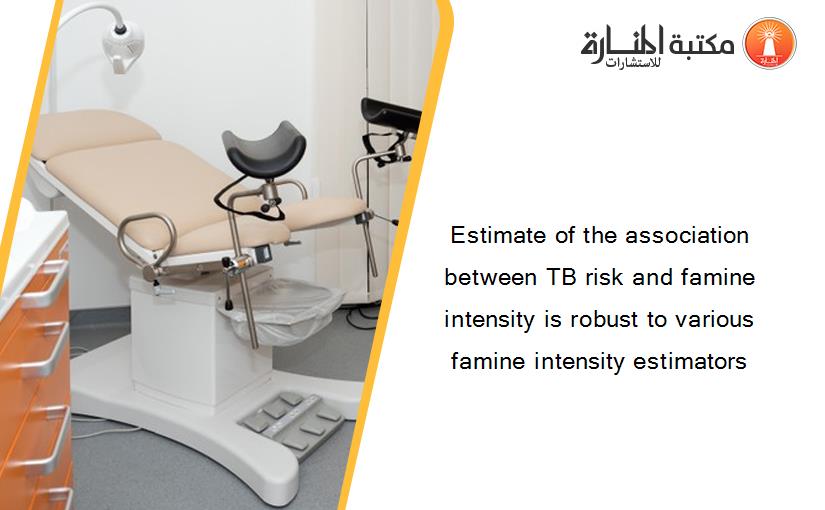 مكتبة المنارة للاستشارات

Estimate of the association between TB risk and famine intensity is robust to various famine intensity estimators